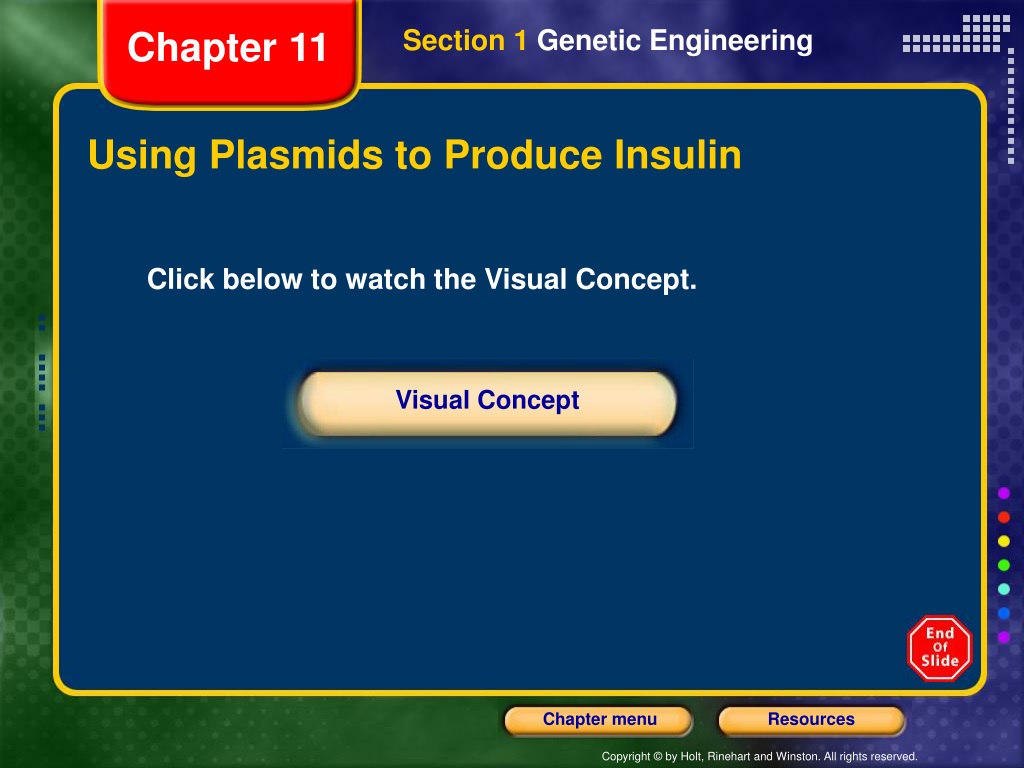 Chapter 11

Section 1 Genetic Engineering

Using Plasmids to Produce Insulin

Click below to watch the Visual Concept.

Visual Concept

End Of Slide

Chapter menu

Resources

Copyright © by Holt, Rinehart and Winston. All rights reserved.